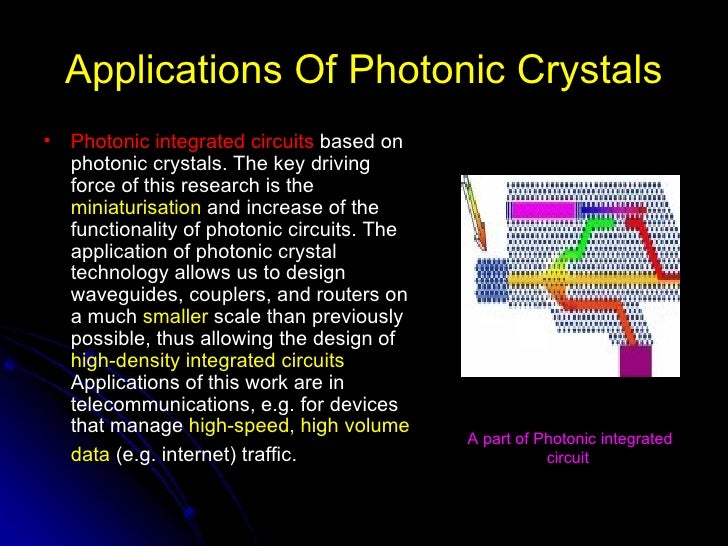 Applications Of Photonic Crystals

• Photonic integrated circuits based on photonic crystals. The key driving force of this research is the miniaturisation and increase of the functionality of photonic circuits. The application of photonic crystal technology allows us to design waveguides, couplers, and routers on a much smaller scale than previously possible, thus allowing the design of high-density integrated circuits Applications of this work are in telecommunications, e.g. for devices that manage high-speed, high volume data (e.g. internet) traffic.

A part of Photonic integrated circuit